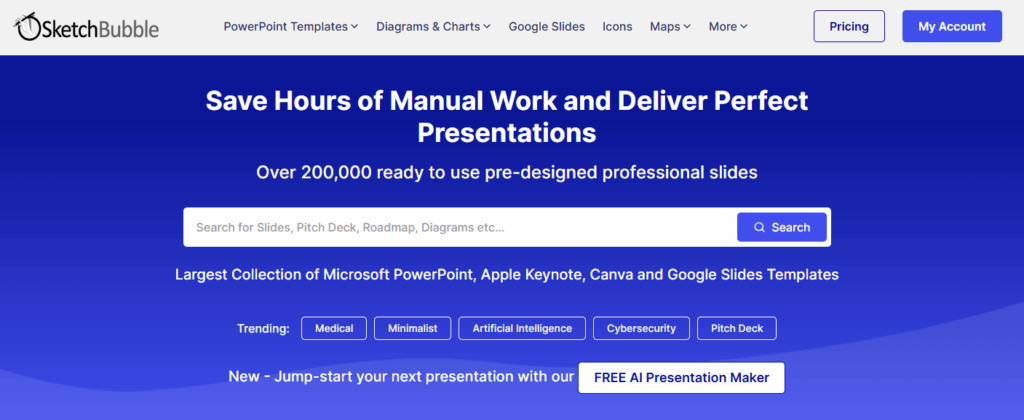 SketchBubble

PowerPoint Templates Diagrams & Charts Google Slides Icons Maps More

Pricing My Account

Save Hours of Manual Work and Deliver Perfect Presentations

Over 200,000 ready to use pre-designed professional slides

Search for Slides, Pitch Deck, Roadmap, Diagrams etc... Search

Largest Collection of Microsoft PowerPoint, Apple Keynote, Canva and Google Slides Templates

Trending: Medical Minimalist Artificial Intelligence Cybersecurity Pitch Deck

New - Jump-start your next presentation with our FREE AI Presentation Maker